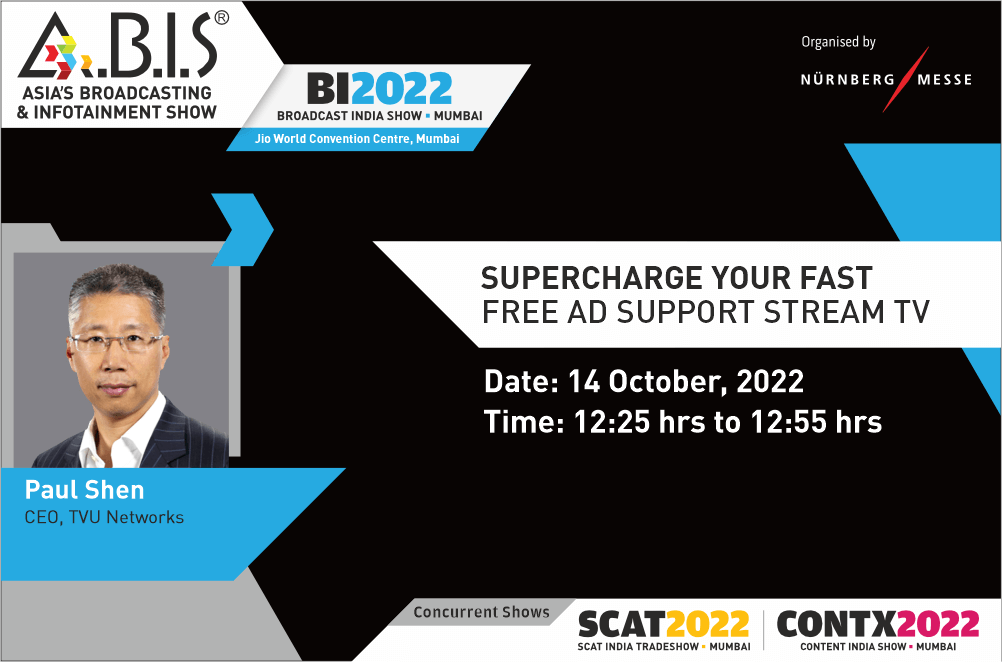 A.B.I.S®
ASIA'S BROADCASTING & INFOTAINMENT SHOW

BI2022
BROADCAST INDIA SHOW ▪ MUMBAI
Jio World Convention Centre, Mumbai

Organised by
NÜRNBERG MESSE

SUPERCHARGE YOUR FAST
FREE AD SUPPORT STREAM TV

Date: 14 October, 2022
Time: 12:25 hrs to 12:55 hrs

Paul Shen
CEO, TVU Networks

Concurrent Shows
SCAT2022
SCAT INDIA TRADESHOW ▪ MUMBAI
CONTX2022
CONTENT INDIA SHOW ▪ MUMBAI